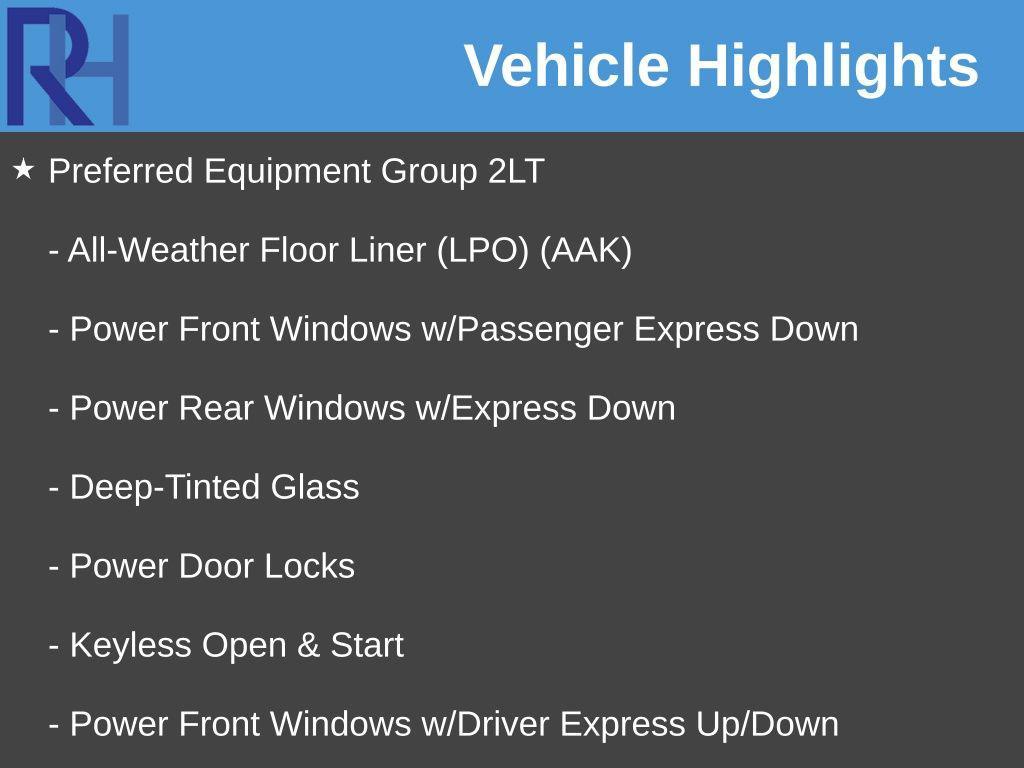 RH

Vehicle Highlights

★ Preferred Equipment Group 2LT

- All-Weather Floor Liner (LPO) (AAK)

- Power Front Windows w/Passenger Express Down

- Power Rear Windows w/Express Down

- Deep-Tinted Glass

- Power Door Locks

- Keyless Open & Start

- Power Front Windows w/Driver Express Up/Down